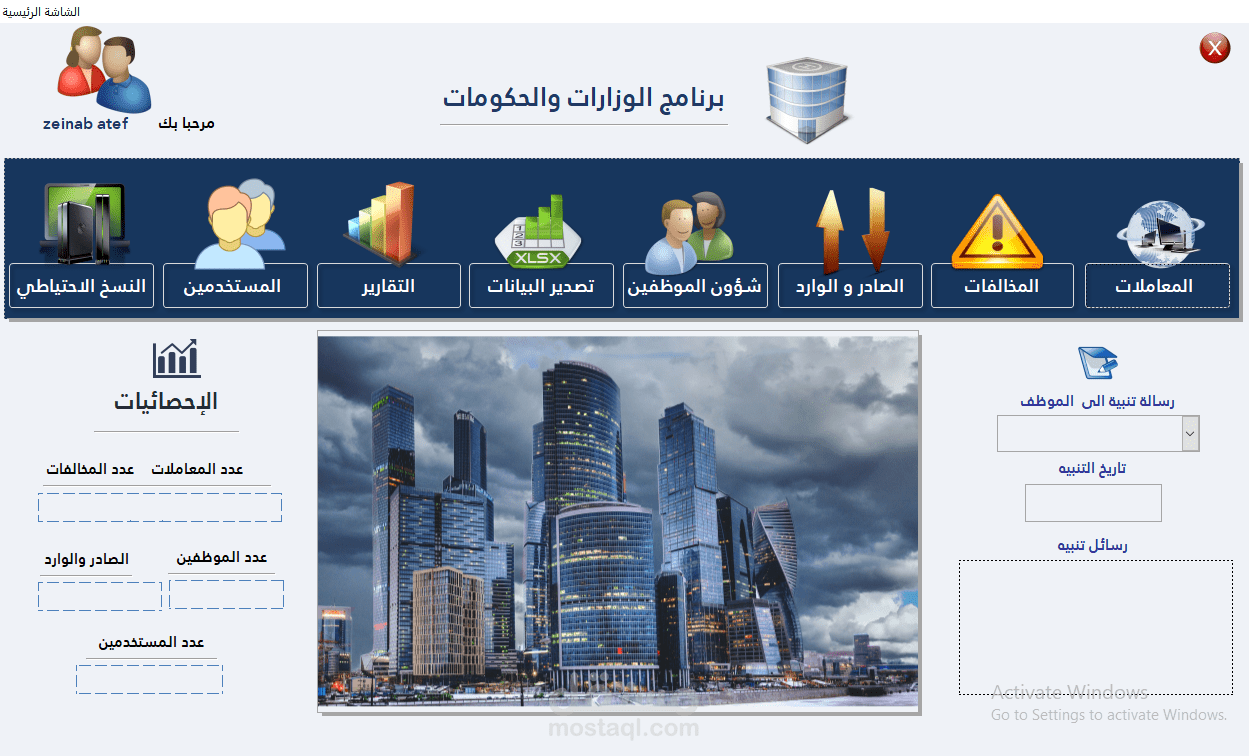 الشاشة الرئيسية

X

برنامج الوزارات والحكومات

مرحبا بك zeinab atef

المعاملات
المخالفات
الصادر و الوارد
شؤون الموظفين
XLSX
تصدير البيانات
التقارير
المستخدمين
النسخ الاحتياطي

رسالة تنبية الى الموظف
تاريخ التنبيه
رسائل تنبيه

الإحصائيات
عدد المعاملات
عدد المخالفات
عدد الموظفين
الصادر والوارد
عدد المستخدمين

Activate Windows
Go to Settings to activate Windows.

mostaql.com